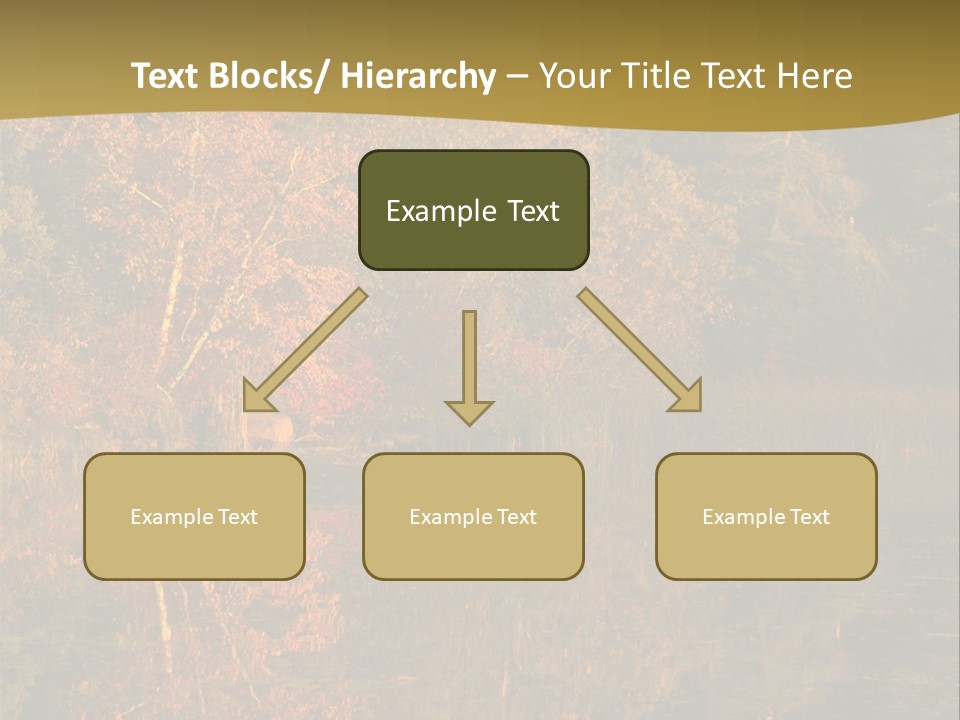 Text Blocks/ Hierarchy – Your Title Text Here

Example Text

Example Text

Example Text

Example Text